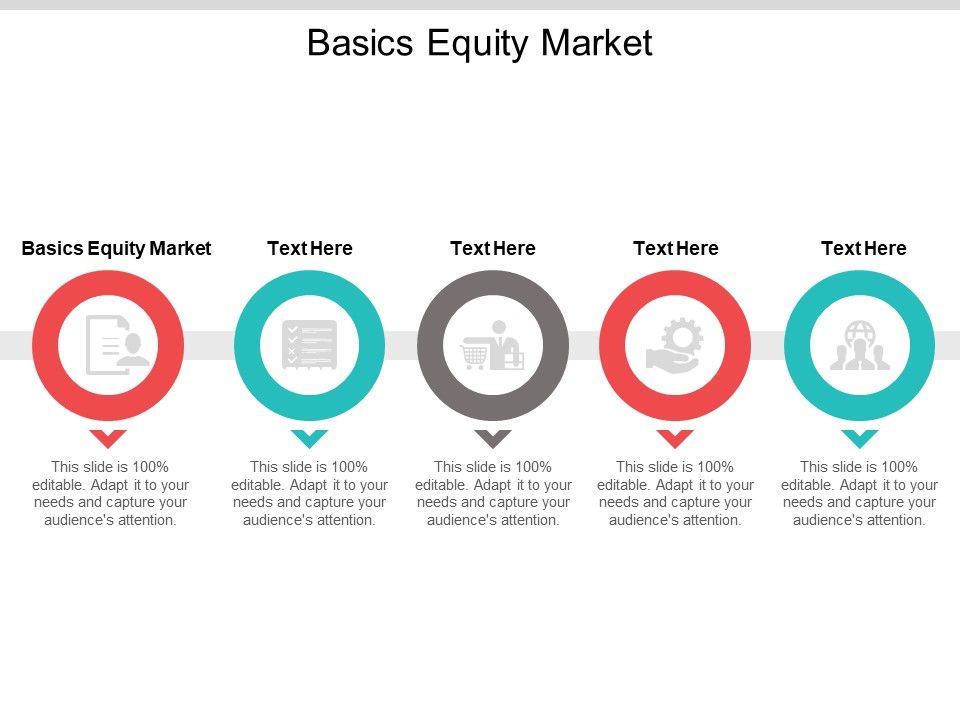 Basics Equity Market

Basics Equity Market

This slide is 100% editable. Adapt it to your needs and capture your audience's attention.

Text Here

This slide is 100% editable. Adapt it to your needs and capture your audience's attention.

Text Here

This slide is 100% editable. Adapt it to your needs and capture your audience's attention.

Text Here

This slide is 100% editable. Adapt it to your needs and capture your audience's attention.

Text Here

This slide is 100% editable. Adapt it to your needs and capture your audience's attention.